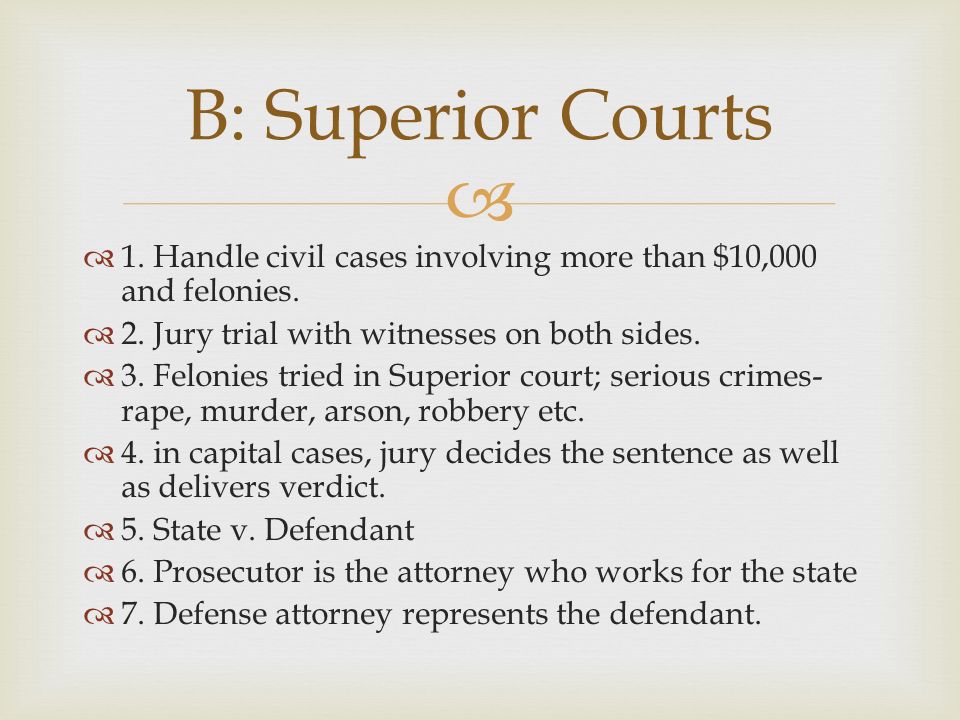 B: Superior Courts

1. Handle civil cases involving more than \$10,000 and felonies.

2. Jury trial with witnesses on both sides.

3. Felonies tried in Superior court; serious crimes- rape, murder, arson, robbery etc.

4. in capital cases, jury decides the sentence as well as delivers verdict.

5. State v. Defendant

6. Prosecutor is the attorney who works for the state

7. Defense attorney represents the defendant.